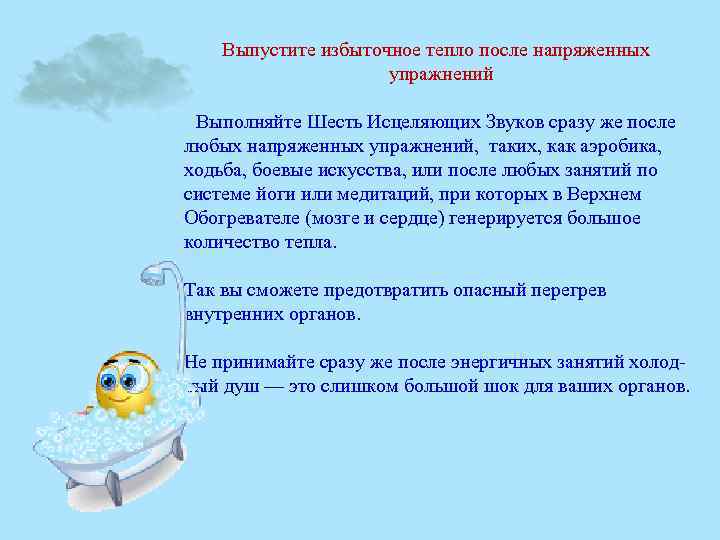 Выпустите избыточное тепло после напряженных упражнений

Выполняйте Шесть Исцеляющих Звуков сразу же после любых напряженных упражнений, таких, как аэробика, ходьба, боевые искусства, или после любых занятий по системе йоги или медитаций, при которых в Верхнем Обогревателе (мозге и сердце) генерируется большое количество тепла.

Так вы сможете предотвратить опасный перегрев внутренних органов.

Не принимайте сразу же после энергичных занятий холодный душ — это слишком большой шок для ваших органов.